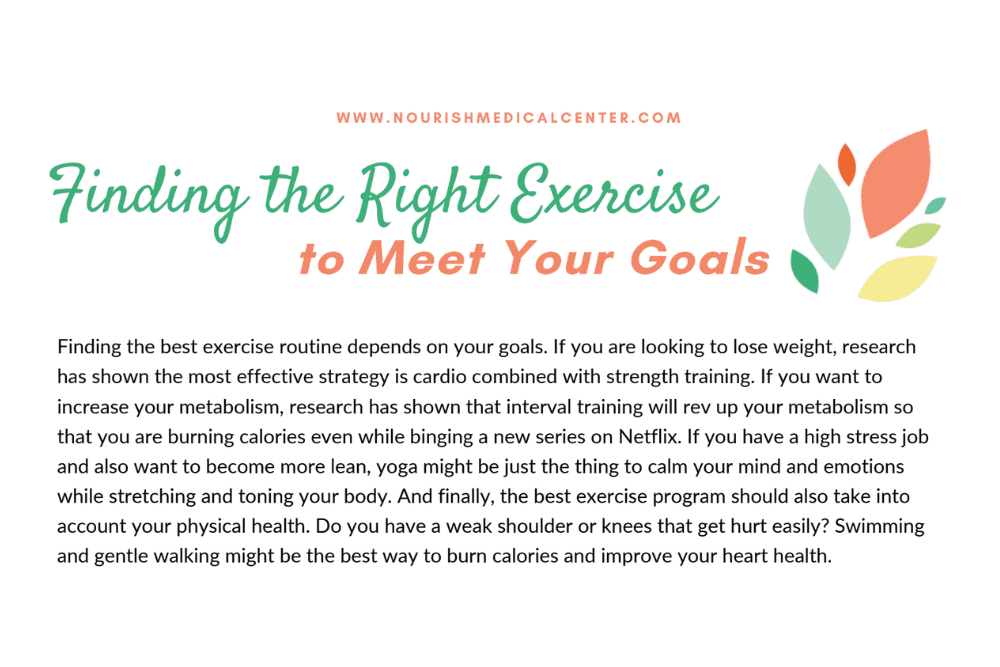 WWW.NOURISHMEDICALCENTER.COM

Finding the Right Exercise
to Meet Your Goals

Finding the best exercise routine depends on your goals. If you are looking to lose weight, research has shown the most effective strategy is cardio combined with strength training. If you want to increase your metabolism, research has shown that interval training will rev up your metabolism so that you are burning calories even while binging a new series on Netflix. If you have a high stress job and also want to become more lean, yoga might be just the thing to calm your mind and emotions while stretching and toning your body. And finally, the best exercise program should also take into account your physical health. Do you have a weak shoulder or knees that get hurt easily? Swimming and gentle walking might be the best way to burn calories and improve your heart health.